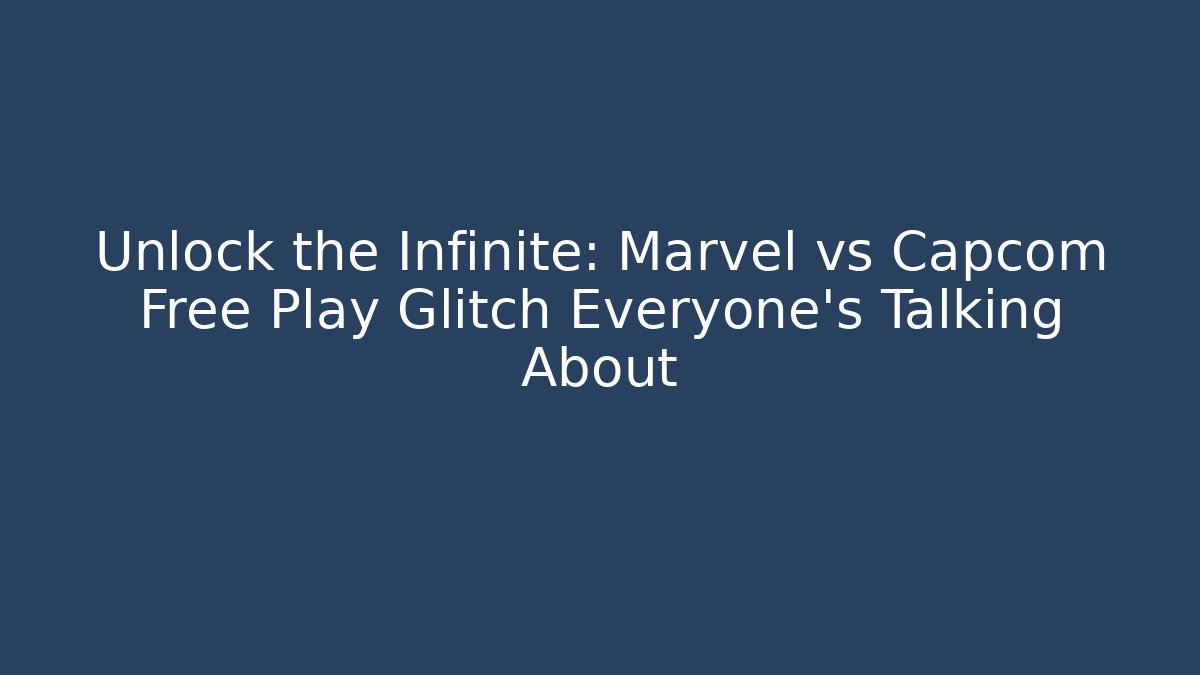 Unlock the Infinite: Marvel vs Capcom Free Play Glitch Everyone's Talking About